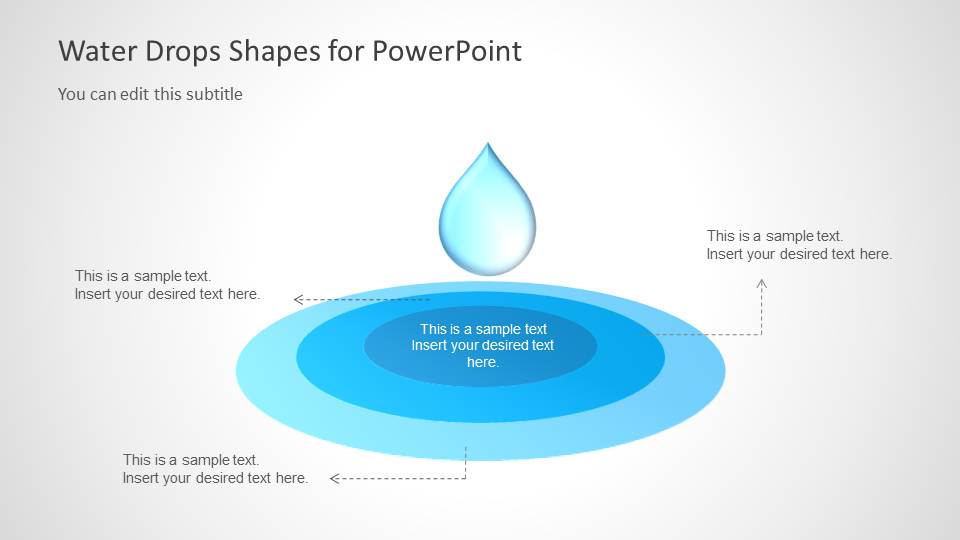 Water Drops Shapes for PowerPoint

You can edit this subtitle

This is a sample text.
Insert your desired text here.

This is a sample text.
Insert your desired text here.

This is a sample text
Insert your desired text here.

This is a sample text.
Insert your desired text here.